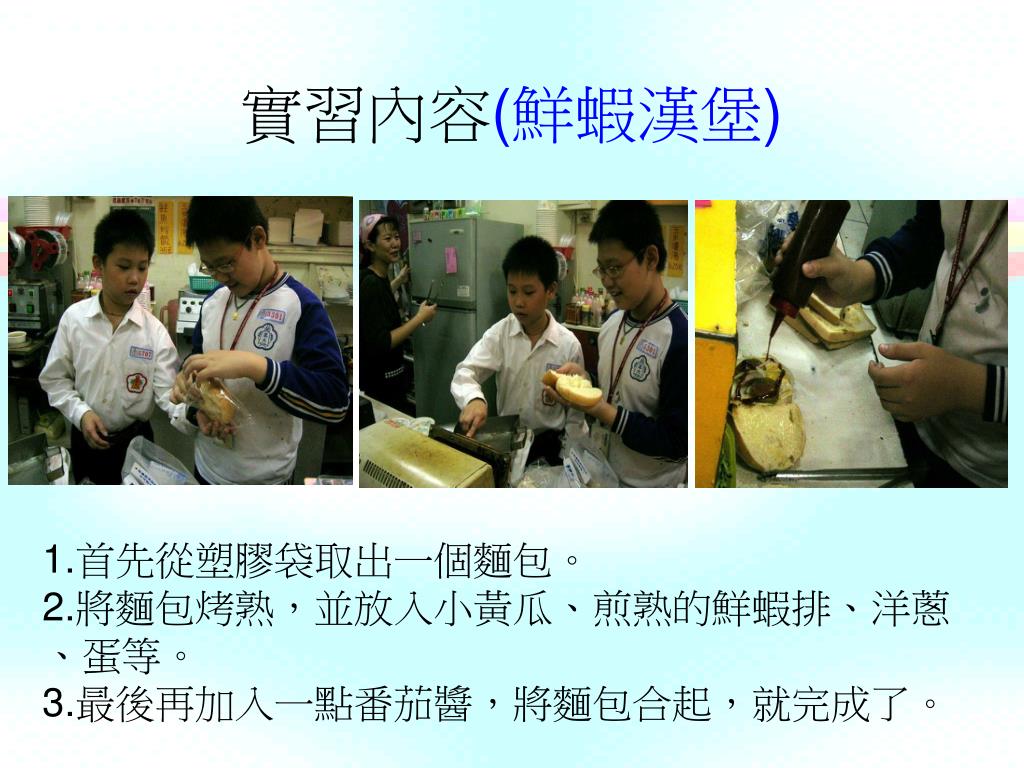 實習內容(鮮蝦漢堡)

1.首先從塑膠袋取出一個麵包。
2.將麵包烤熟，並放入小黃瓜、煎熟的鮮蝦排、洋蔥、蛋等。
3.最後再加入一點番茄醬，將麵包合起，就完成了。